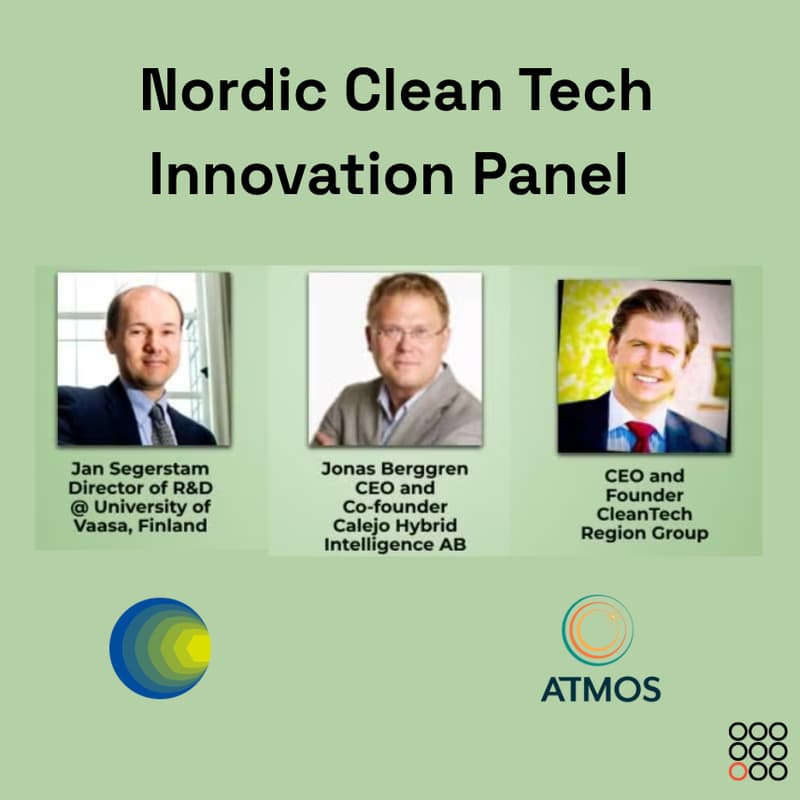 Nordic Clean Tech Innovation Panel

Jan Segerstam
Director of R&D
@ University of Vaasa, Finland

Jonas Berggren
CEO and Co-founder
Calejo Hybrid Intelligence AB

CEO and Founder
CleanTech Region Group

ATMOS